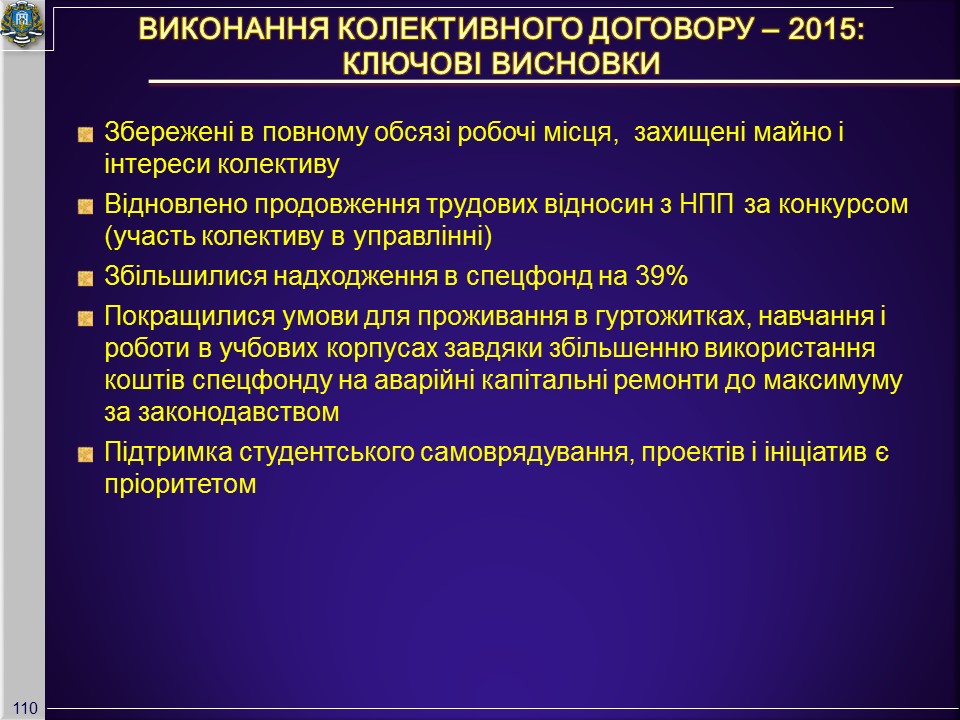 ВИКОНАННЯ КОЛЕКТИВНОГО ДОГОВОРУ – 2015: КЛЮЧОВІ ВИСНОВКИ

Збережені в повному обсязі робочі місця, захищені майно і інтереси колективу

Відновлено продовження трудових відносин з НПП за конкурсом (участь колективу в управлінні)

Збільшилися надходження в спецфонд на 39%

Покращилися умови для проживання в гуртожитках, навчання і роботи в учбових корпусах завдяки збільшенню використання коштів спецфонду на аварійні капітальні ремонти до максимуму за законодавством

Підтримка студентського самоврядування, проектів і ініціатив є пріоритетом

110